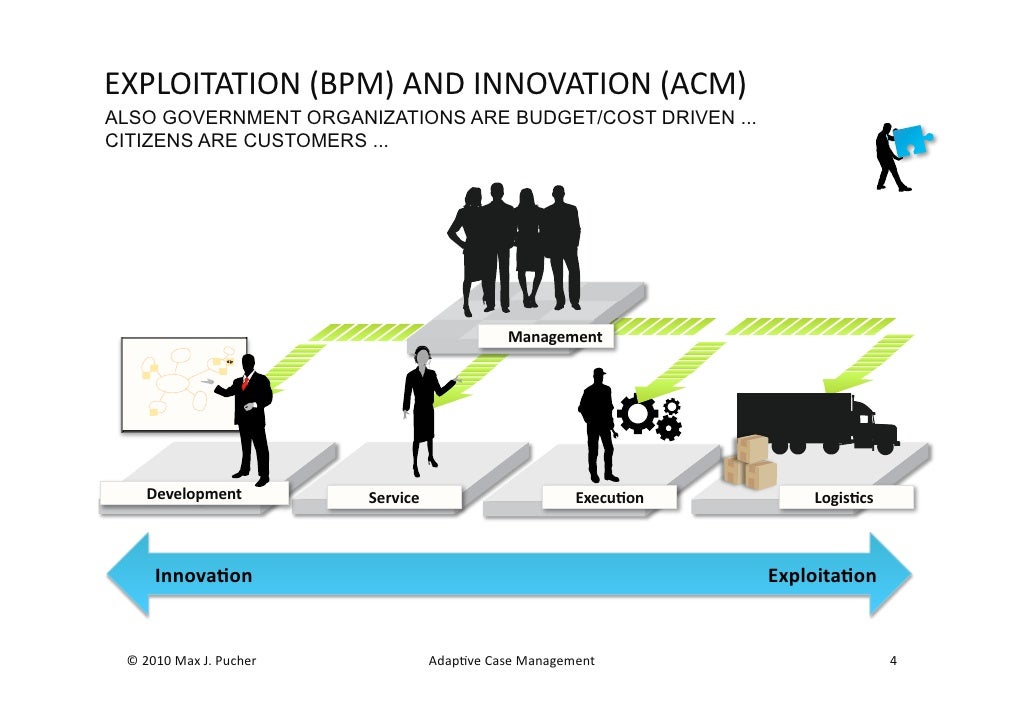 EXPLOITATION (BPM) AND INNOVATION (ACM)
ALSO GOVERNMENT ORGANIZATIONS ARE BUDGET/COST DRIVEN ...
CITIZENS ARE CUSTOMERS ...

Management

Development

Service

Execution

Logistics

Innovation

Exploitation

© 2010 Max J. Pucher

Adaptive Case Management

4